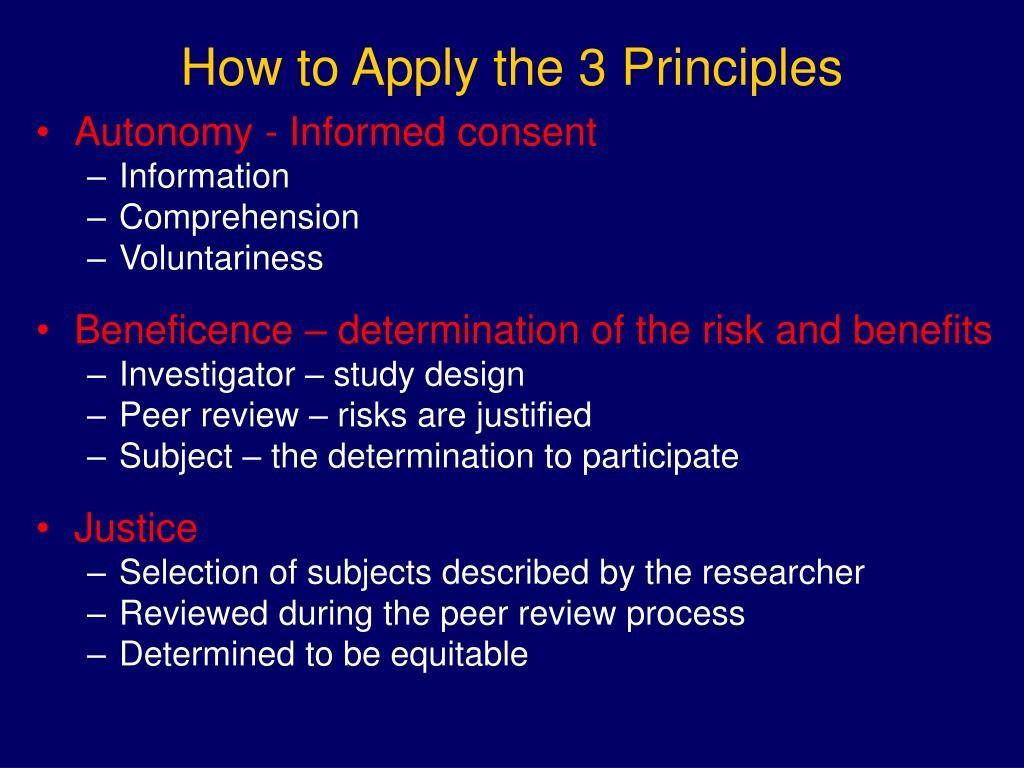 How to Apply the 3 Principles

• Autonomy - Informed consent
– Information
– Comprehension
– Voluntariness

• Beneficence – determination of the risk and benefits
– Investigator – study design
– Peer review – risks are justified
– Subject – the determination to participate

• Justice
– Selection of subjects described by the researcher
– Reviewed during the peer review process
– Determined to be equitable